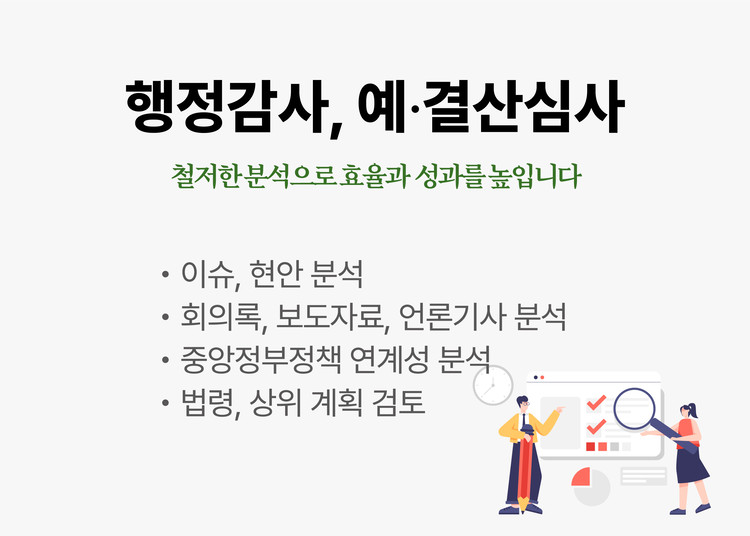 행정감사, 예·결산심사

철저한 분석으로 효율과 성과를 높입니다

• 이슈, 현안 분석
• 회의록, 보도자료, 언론기사 분석
• 중앙정부정책 연계성 분석
• 법령, 상위 계획 검토